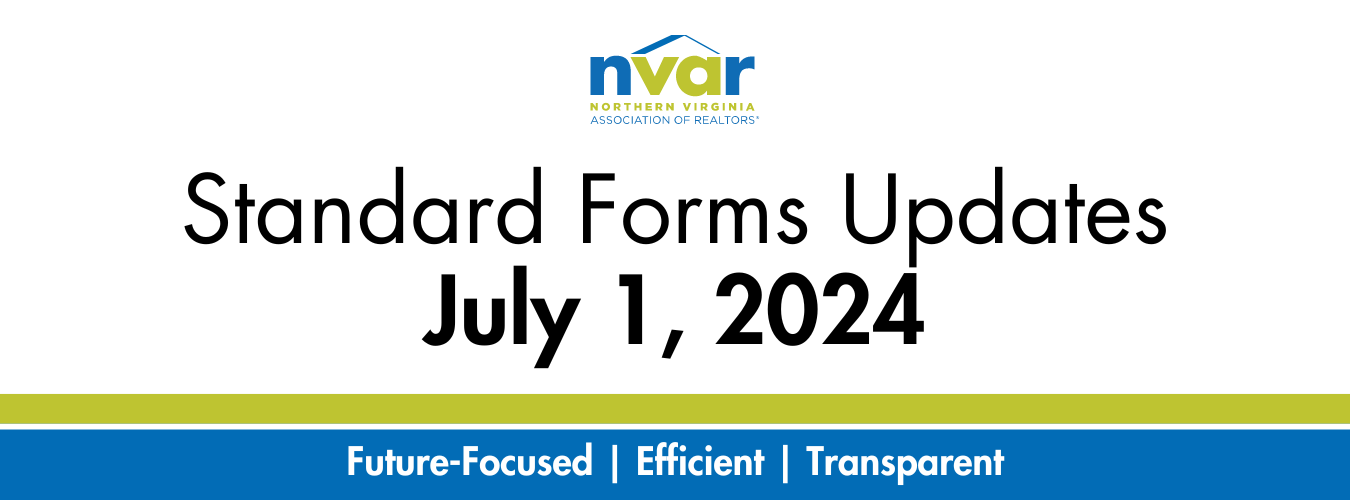 nvar
NORTHERN VIRGINIA
ASSOCIATION OF REALTORS®

Standard Forms Updates
July 1, 2024

Future-Focused | Efficient | Transparent